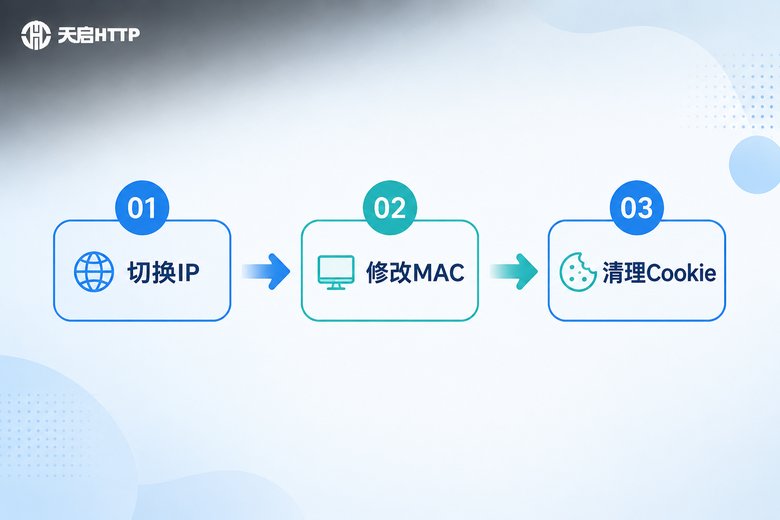 天启HTTP

01
切换IP

02
修改MAC

03
清理Cookie